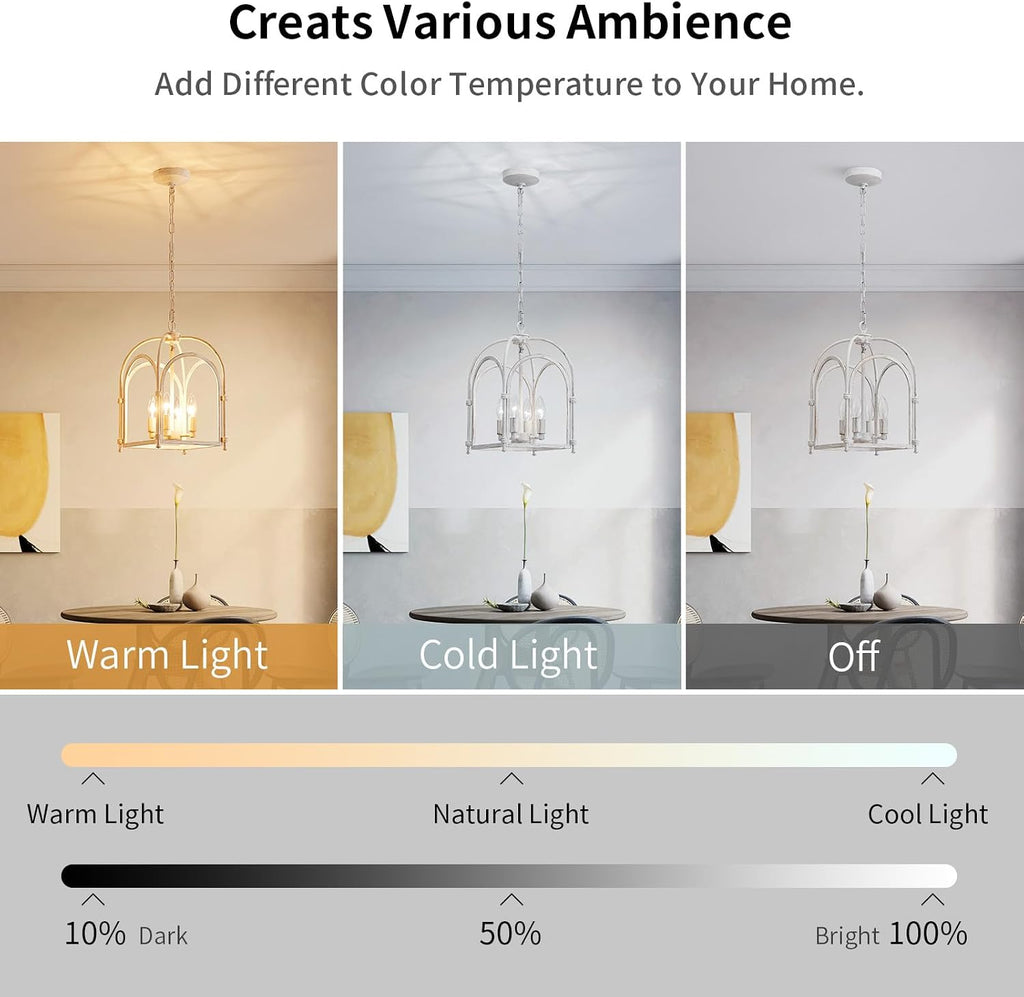 Creats Various Ambience

Add Different Color Temperature to Your Home.

Warm Light

Cold Light

Off

Warm Light

Natural Light

Cool Light

10% Dark

50%

Bright 100%